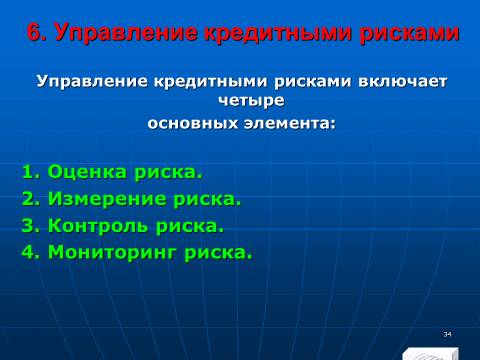 6. Управление кредитными рисками

Управление кредитными рисками включает четыре основных элемента:

1. Оценка риска.
2. Измерение риска.
3. Контроль риска.
4. Мониторинг риска.

34